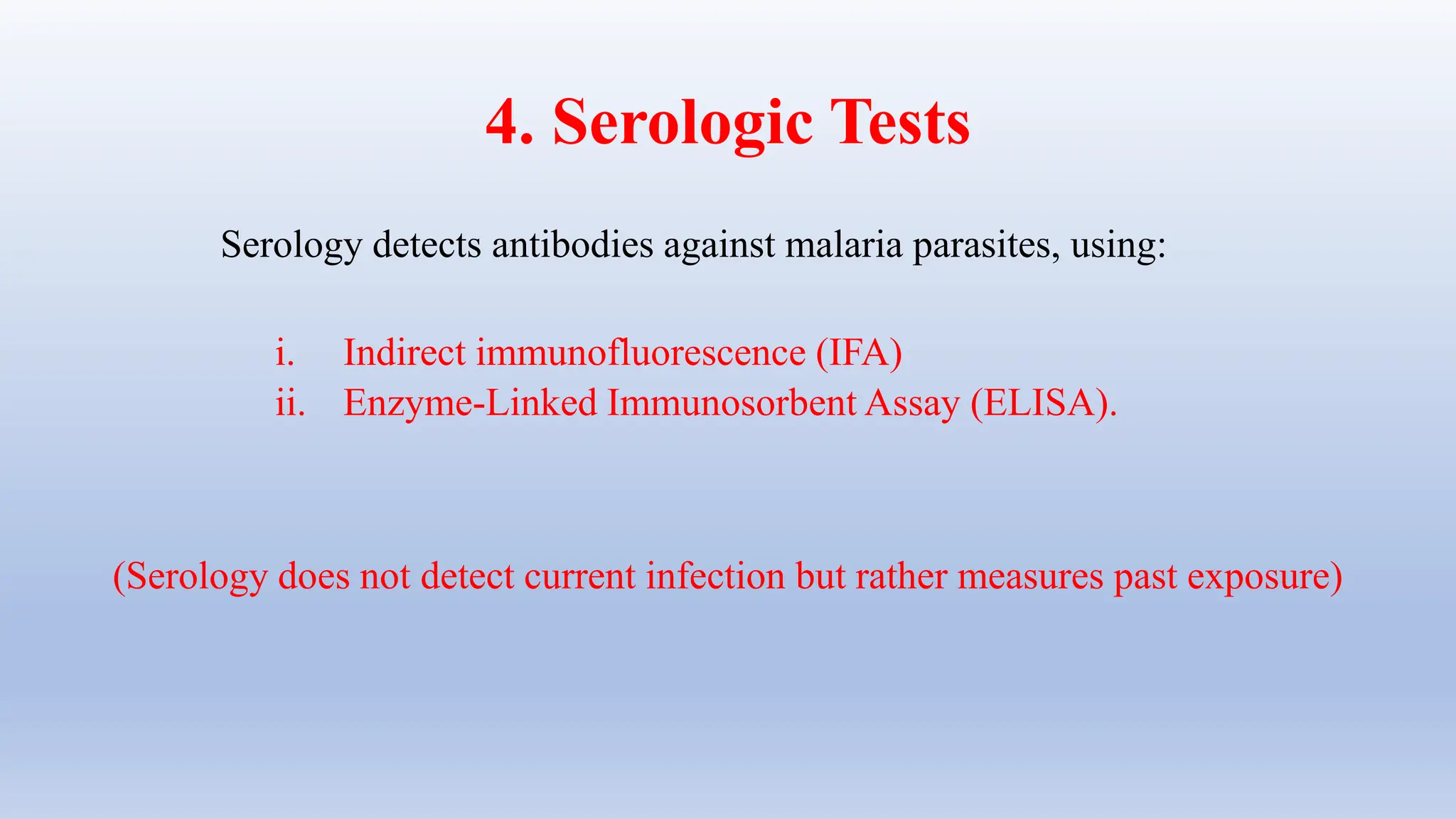 4. Serologic Tests

Serology detects antibodies against malaria parasites, using:

i. Indirect immunofluorescence (IFA)
ii. Enzyme-Linked Immunosorbent Assay (ELISA).

(Serology does not detect current infection but rather measures past exposure)